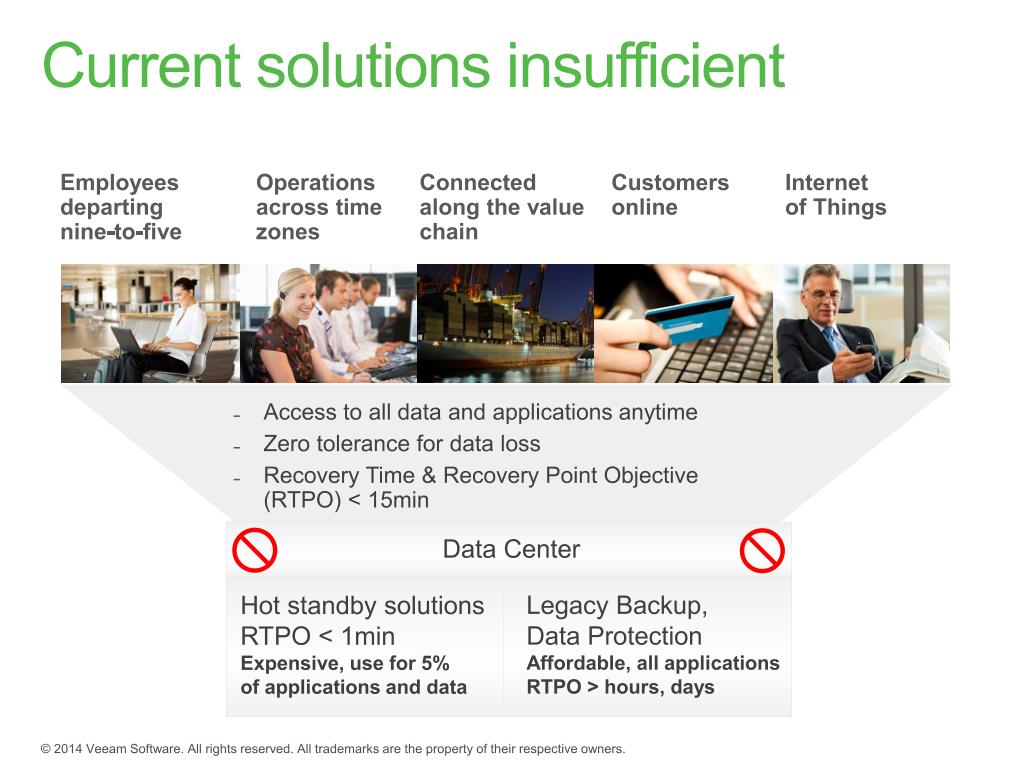 Current solutions insufficient

Employees departing nine-to-five

Operations across time zones

Connected along the value chain

Customers online

Internet of Things

- Access to all data and applications anytime
- Zero tolerance for data loss
- Recovery Time & Recovery Point Objective (RTPO) < 15min

Data Center

Hot standby solutions
RTPO < 1min
Expensive, use for 5% of applications and data

Legacy Backup, Data Protection
Affordable, all applications
RTPO > hours, days

© 2014 Veeam Software. All rights reserved. All trademarks are the property of their respective owners.